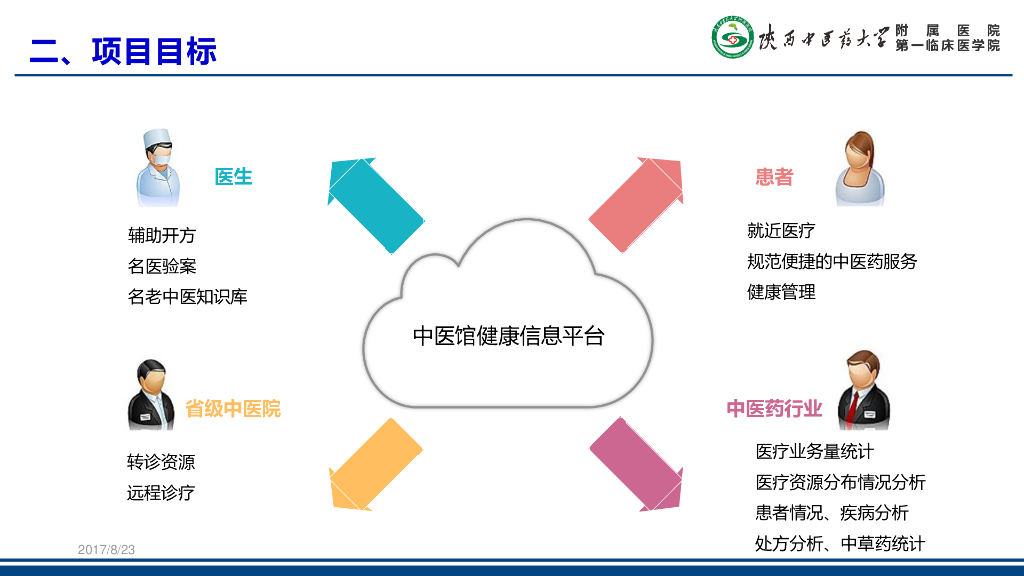 二、项目目标

陕西中医药大学 附属医院 第一临床医学院

医生

辅助开方
名医验案
名老中医知识库

患者

就近医疗
规范便捷的中医药服务
健康管理

中医馆健康信息平台

省级中医院

转诊资源
远程诊疗

中医药行业

医疗业务量统计
医疗资源分布情况分析
患者情况、疾病分析
处方分析、中草药统计

2017/8/23